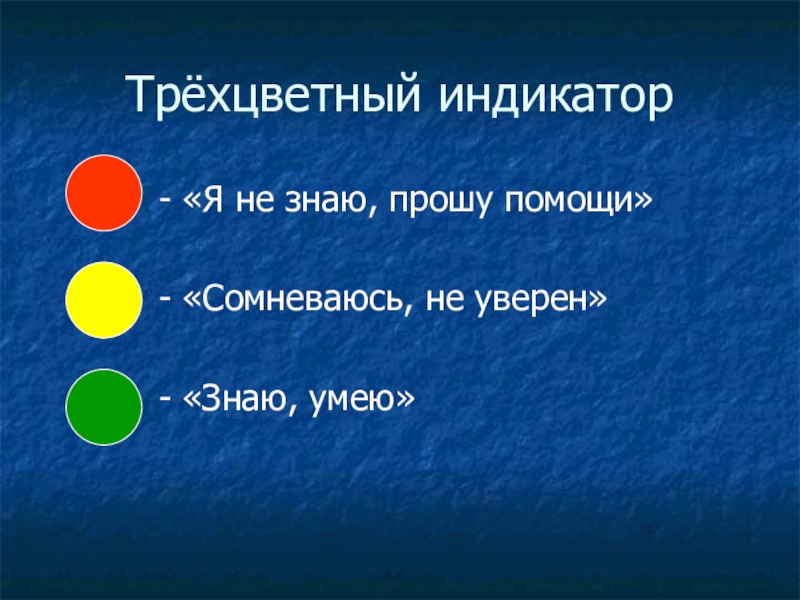 Трёхцветный индикатор

- «Я не знаю, прошу помощи»

- «Сомневаюсь, не уверен»

- «Знаю, умею»